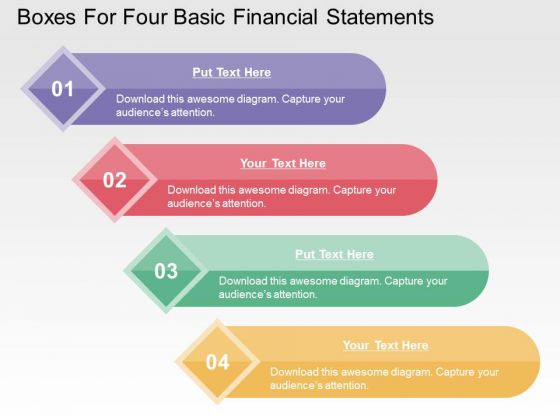 Boxes For Four Basic Financial Statements

01

Put Text Here

Download this awesome diagram. Capture your audience's attention.

02

Your Text Here

Download this awesome diagram. Capture your audience's attention.

03

Put Text Here

Download this awesome diagram. Capture your audience's attention.

04

Your Text Here

Download this awesome diagram. Capture your audience's attention.